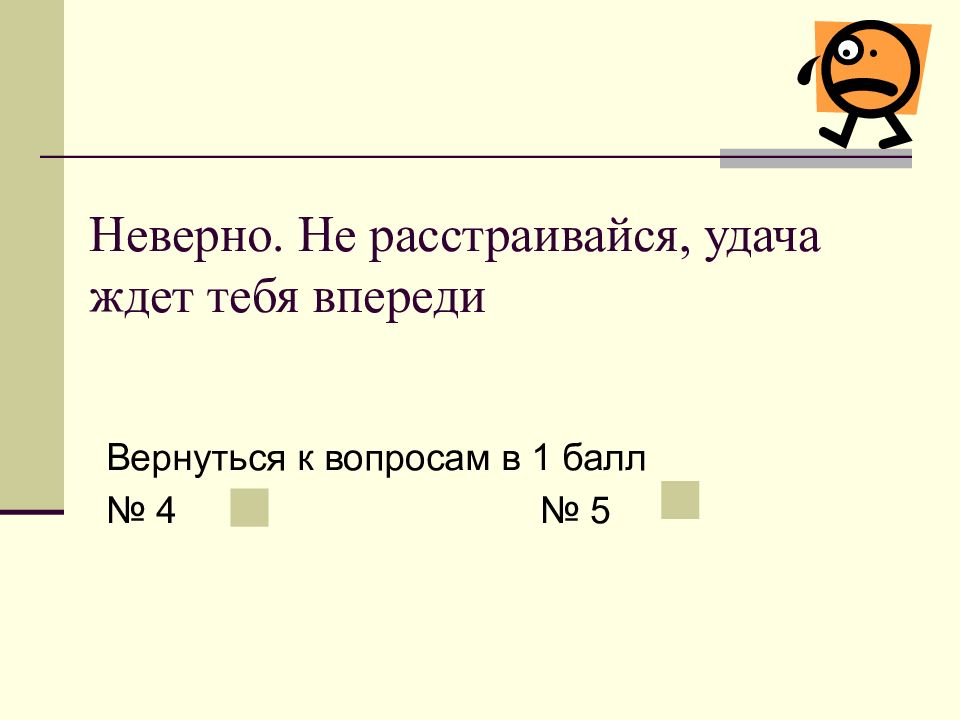 Неверно. Не расстраивайся, удача ждет тебя впереди

Вернуться к вопросам в 1 балл
№ 4 № 5